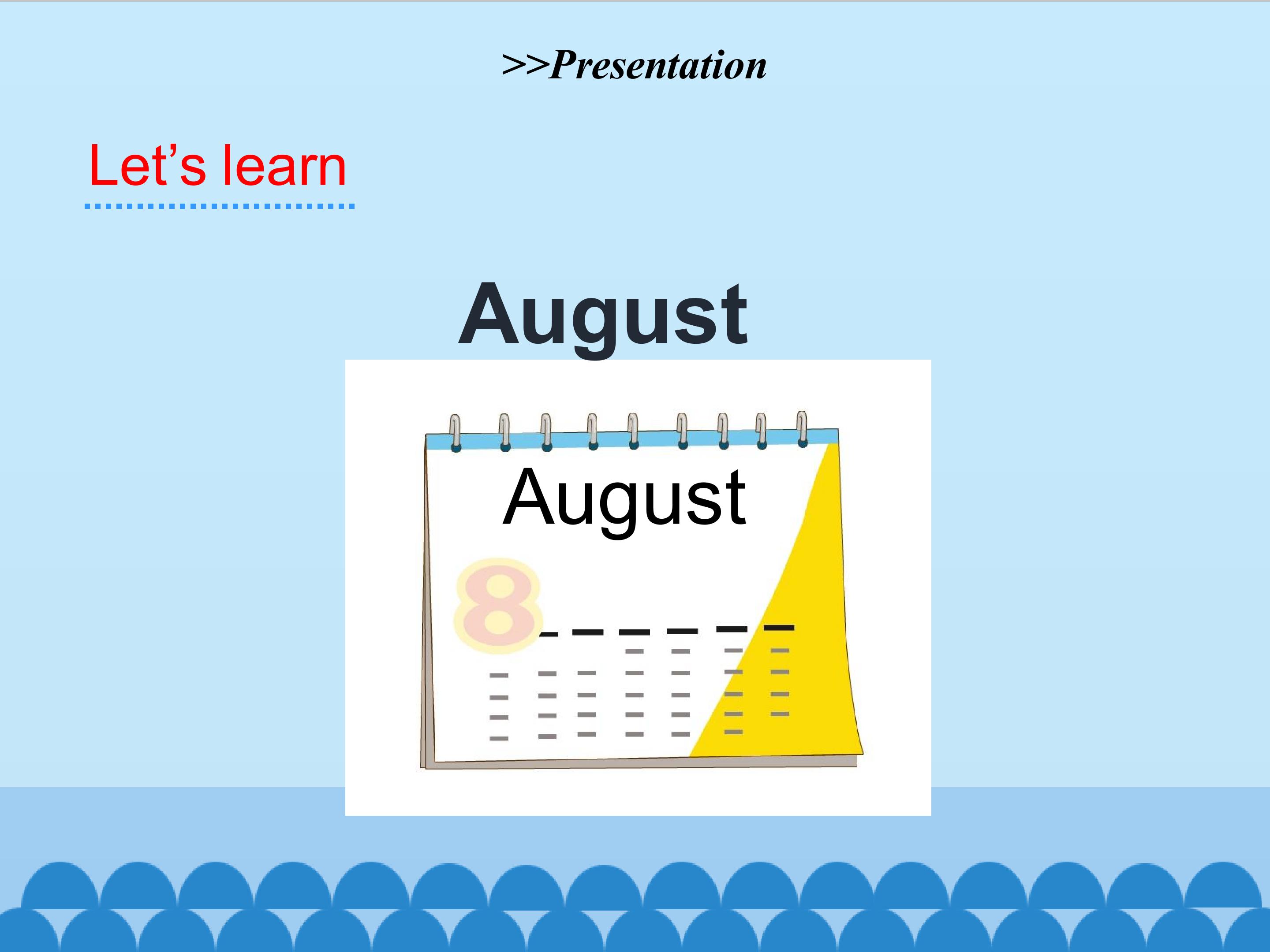 >>Presentation

Let’s learn

August

August

8